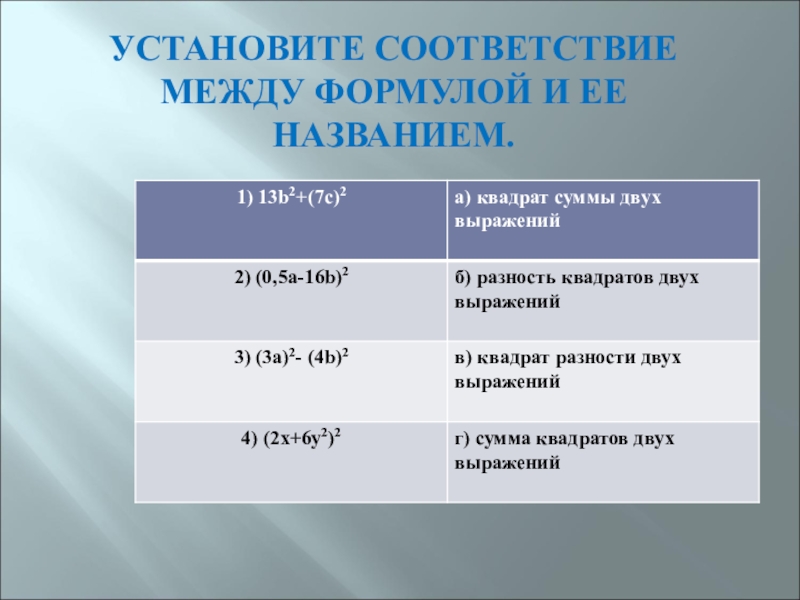 УСТАНОВИТЕ СООТВЕТСТВИЕ МЕЖДУ ФОРМУЛОЙ И ЕЕ НАЗВАНИЕМ.

| 1) $13b^2+(7c)^2$ | а) квадрат суммы двух выражений |
|---|---|
| 2) $(0,5a-16b)^2$ | б) разность квадратов двух выражений |
| 3) $(3a)^2-(4b)^2$ | в) квадрат разности двух выражений |
| 4) $(2x+6y^2)^2$ | г) сумма квадратов двух выражений |